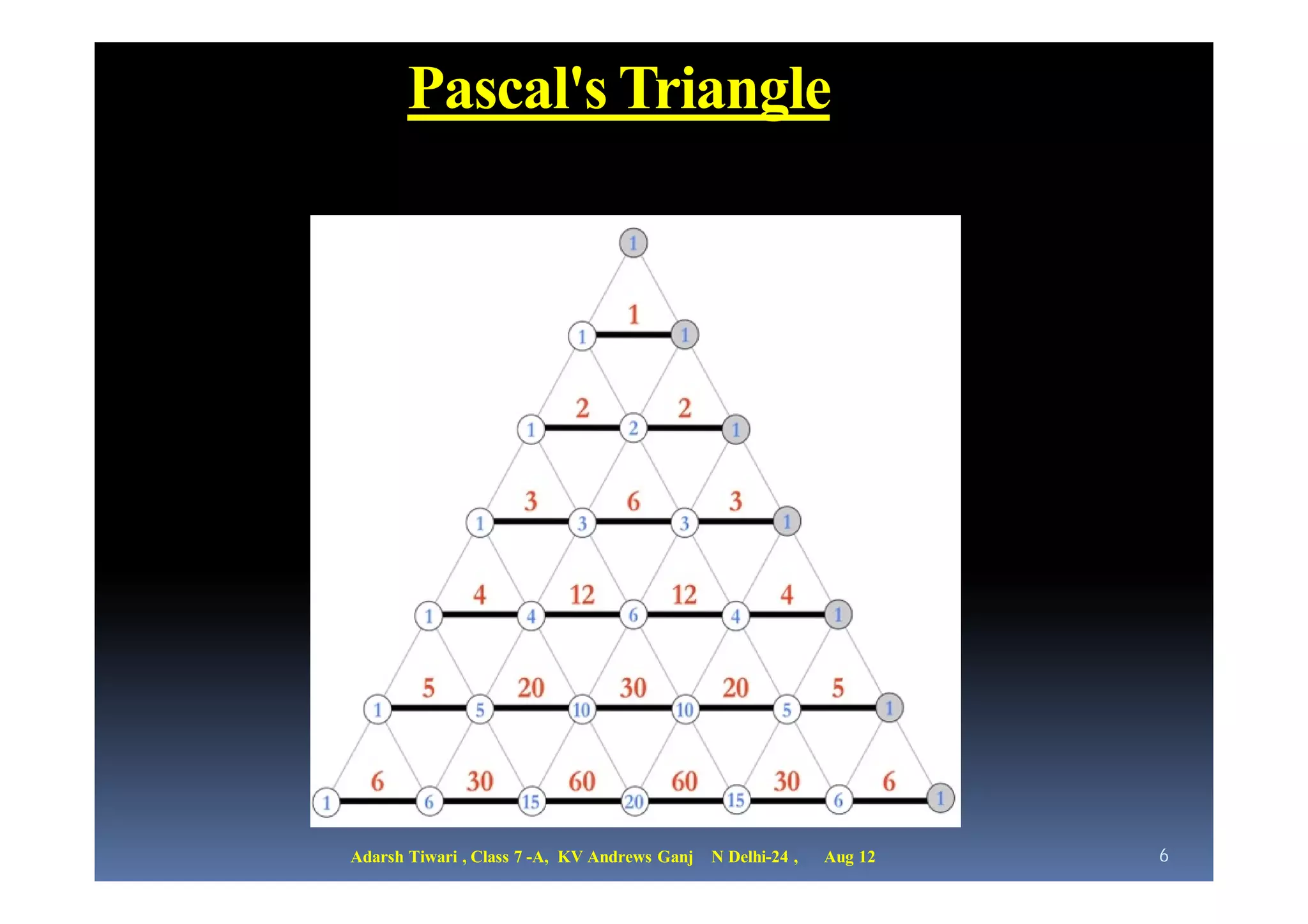 Pascal's Triangle

1

1
1 1

2 2
1 2 1

3 6 3
1 3 3 1

4 12 12 4
1 4 6 4 1

5 20 30 20 5
1 5 10 10 5 1

6 30 60 60 30 6
1 6 15 20 15 6 1

Adarsh Tiwari , Class 7 -A, KV Andrews Ganj N Delhi-24 , Aug 12

6